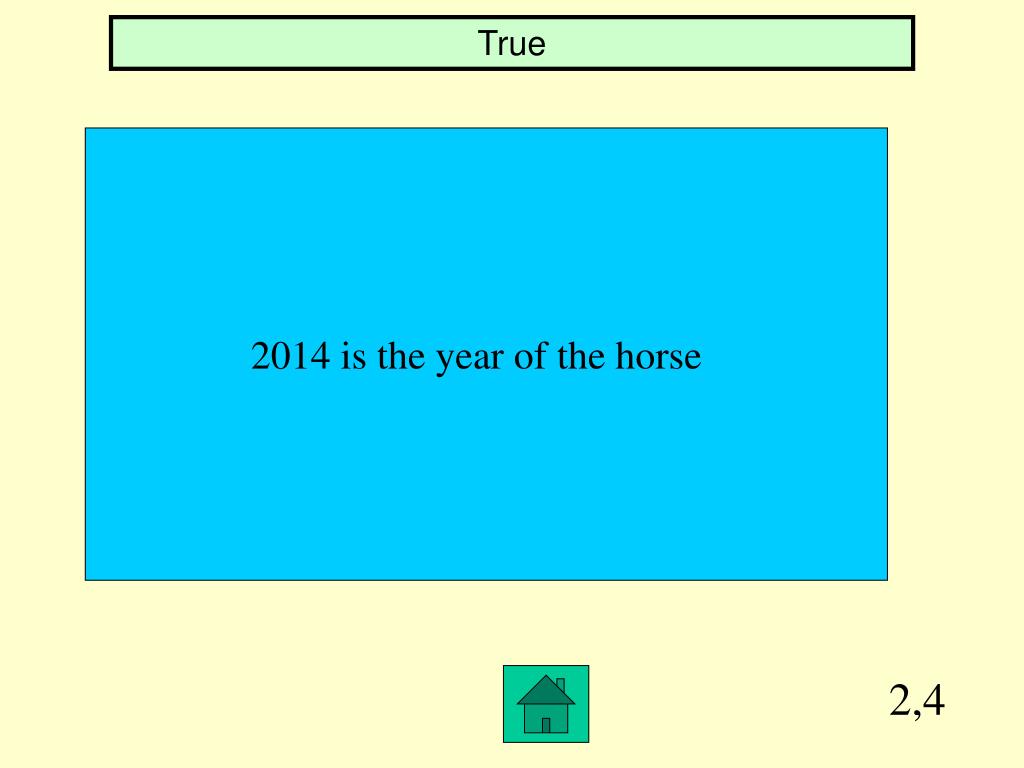 True

2014 is the year of the horse

2,4